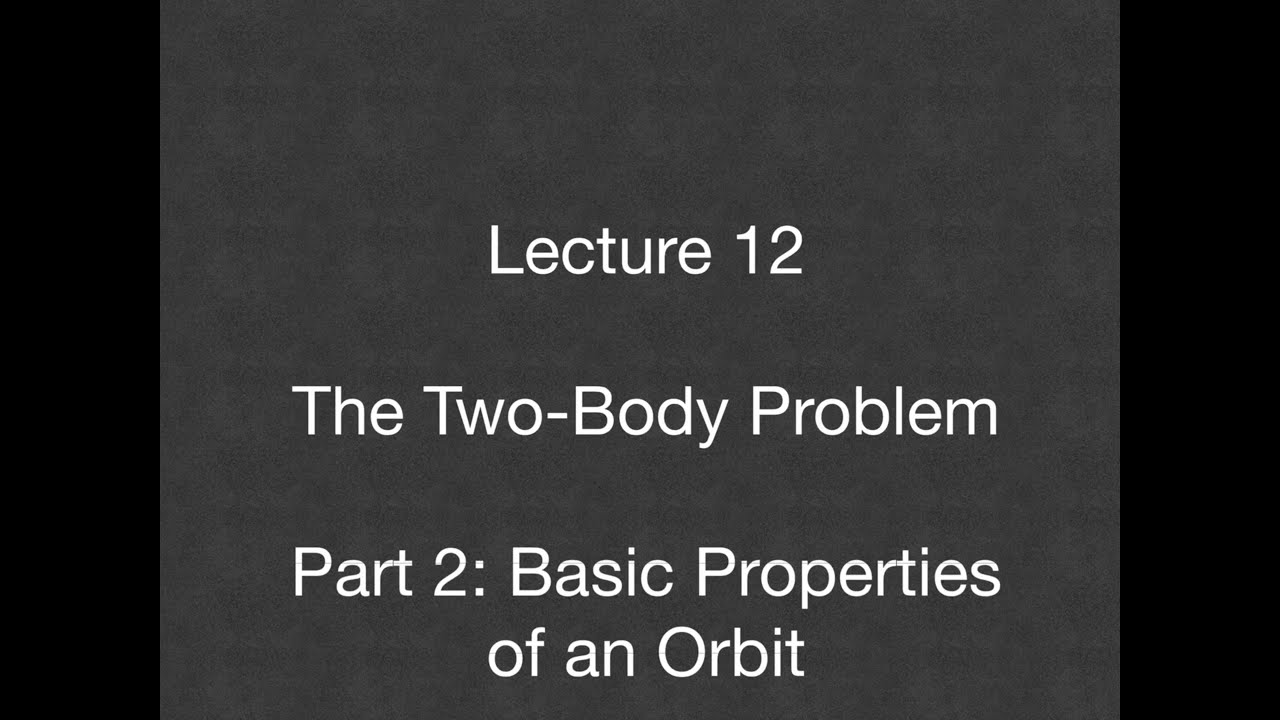 Lecture 12

The Two-Body Problem

Part 2: Basic Properties of an Orbit